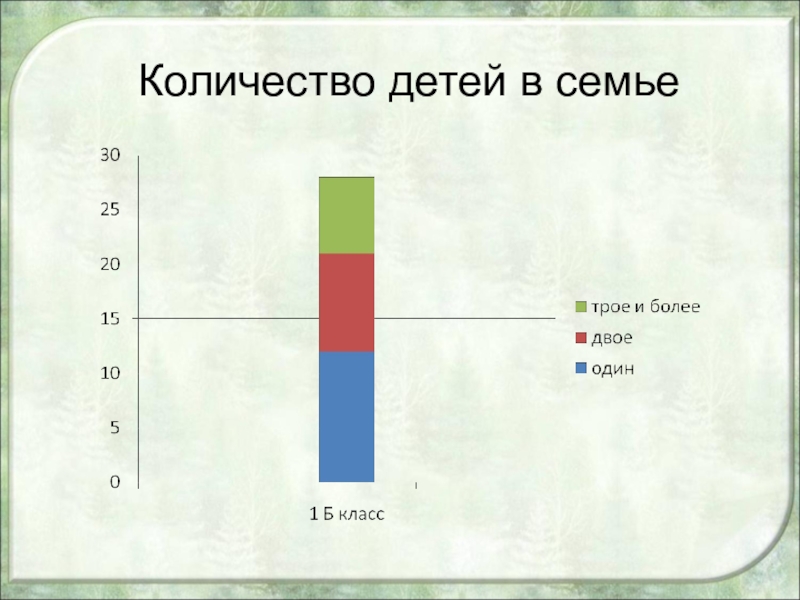 Количество детей в семье

30
25
20
15
10
5
0

1 Б класс

трое и более
двое
один